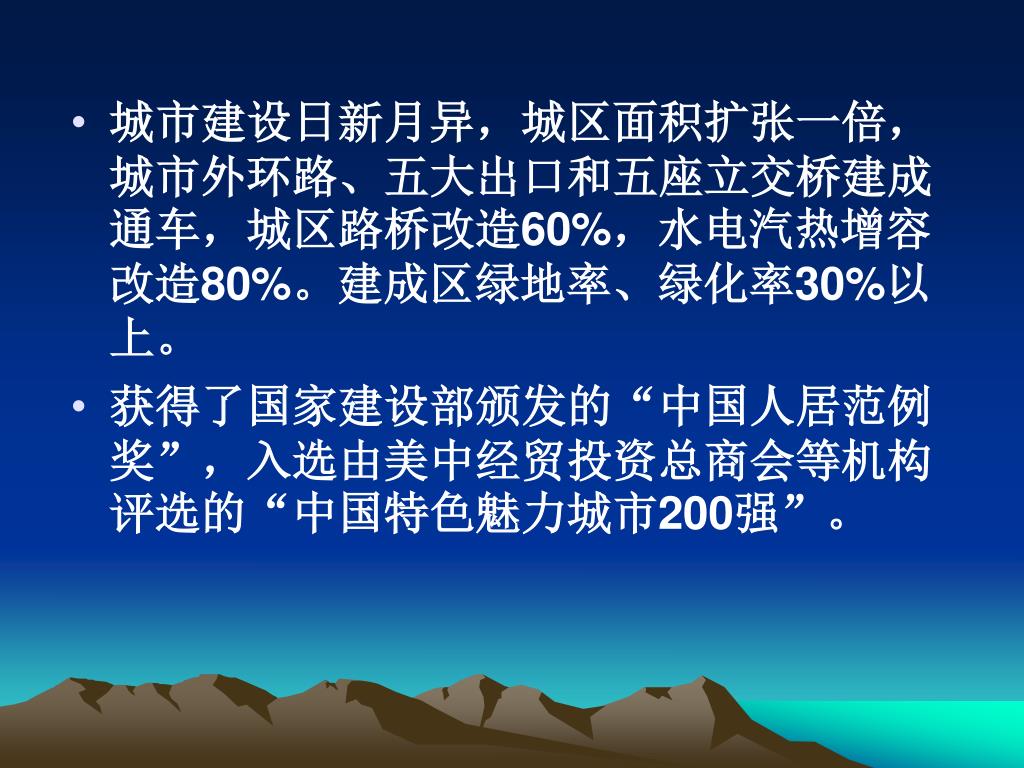 • 城市建设日新月异，城区面积扩张一倍，城市外环路、五大出口和五座立交桥建成通车，城区路桥改造60%，水电汽热增容改造80%。建成区绿地率、绿化率30%以上。

• 获得了国家建设部颁发的“中国人居范例奖”，入选由美中经贸投资总商会等机构评选的“中国特色魅力城市200强”。